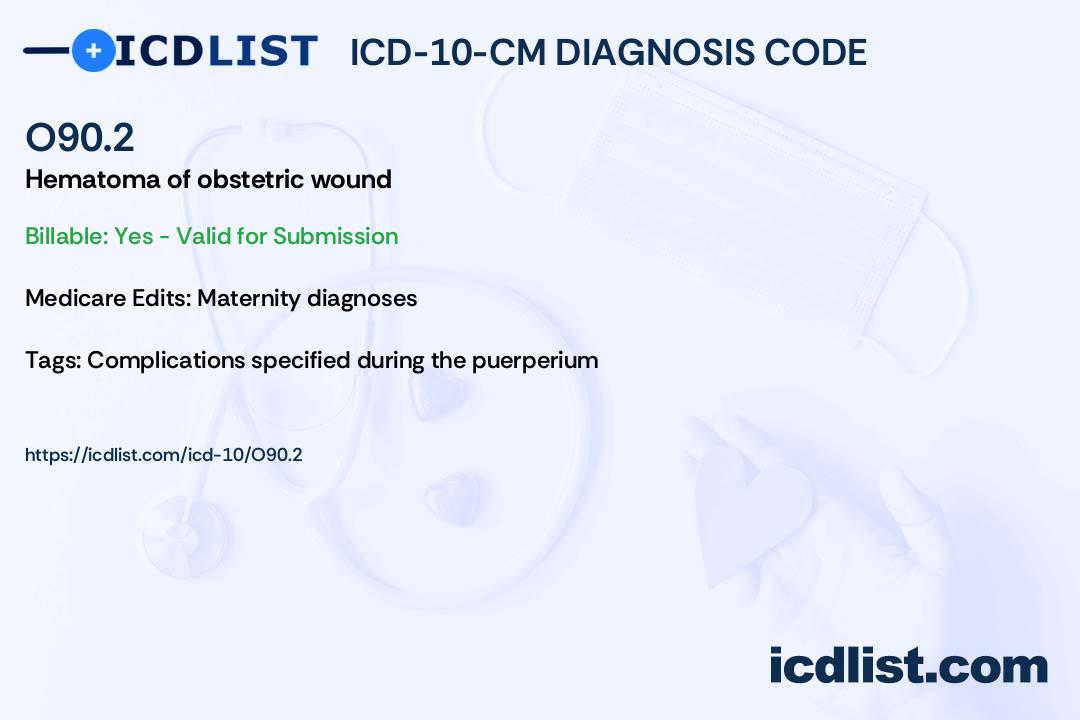 ICDLIST ICD-10-CM DIAGNOSIS CODE

O90.2

Hematoma of obstetric wound

Billable: Yes - Valid for Submission

Medicare Edits: Maternity diagnoses

Tags: Complications specified during the puerperium

https://icdlist.com/icd-10/O90.2

icdlist.com